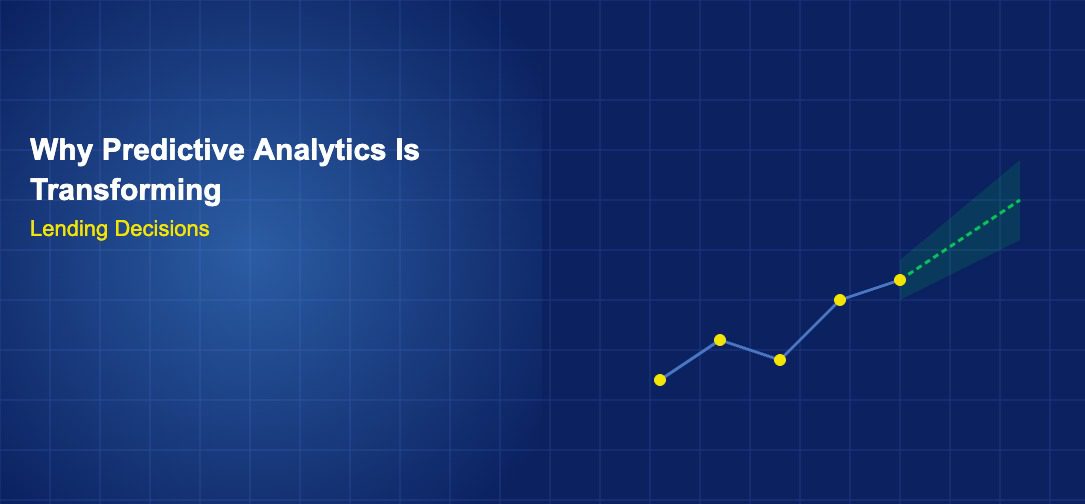 Why Predictive Analytics Is Transforming

Lending Decisions